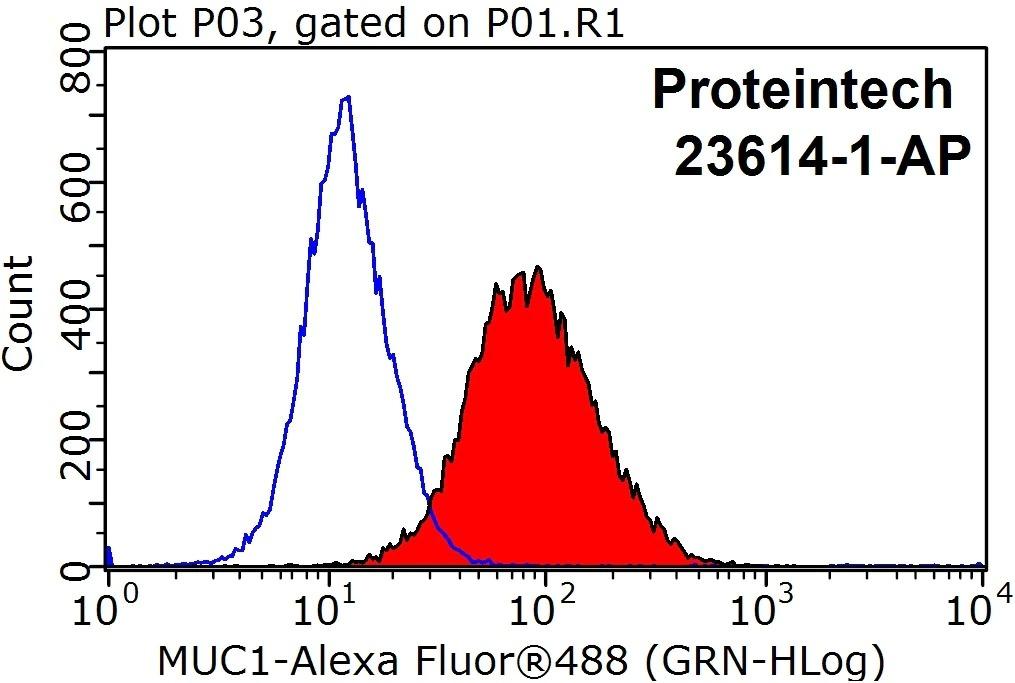 Plot P03, gated on P01.R1

Proteintech
23614-1-AP

Count

800
600
400
200
0

$10^0$ $10^1$ $10^2$ $10^3$ $10^4$

MUC1-Alexa Fluor®488 (GRN-HLog)